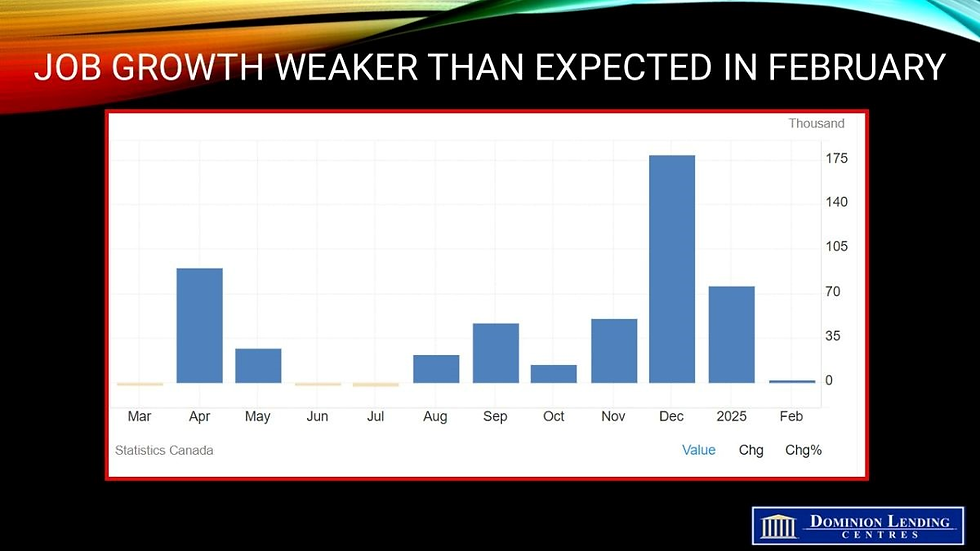 JOB GROWTH WEAKER THAN EXPECTED IN FEBRUARY

Thousand

175
140
105
70
35
0

Mar Apr May Jun Jul Aug Sep Oct Nov Dec 2025 Feb

Statistics Canada

Value Chg Chg%

DOMINION LENDING CENTRES